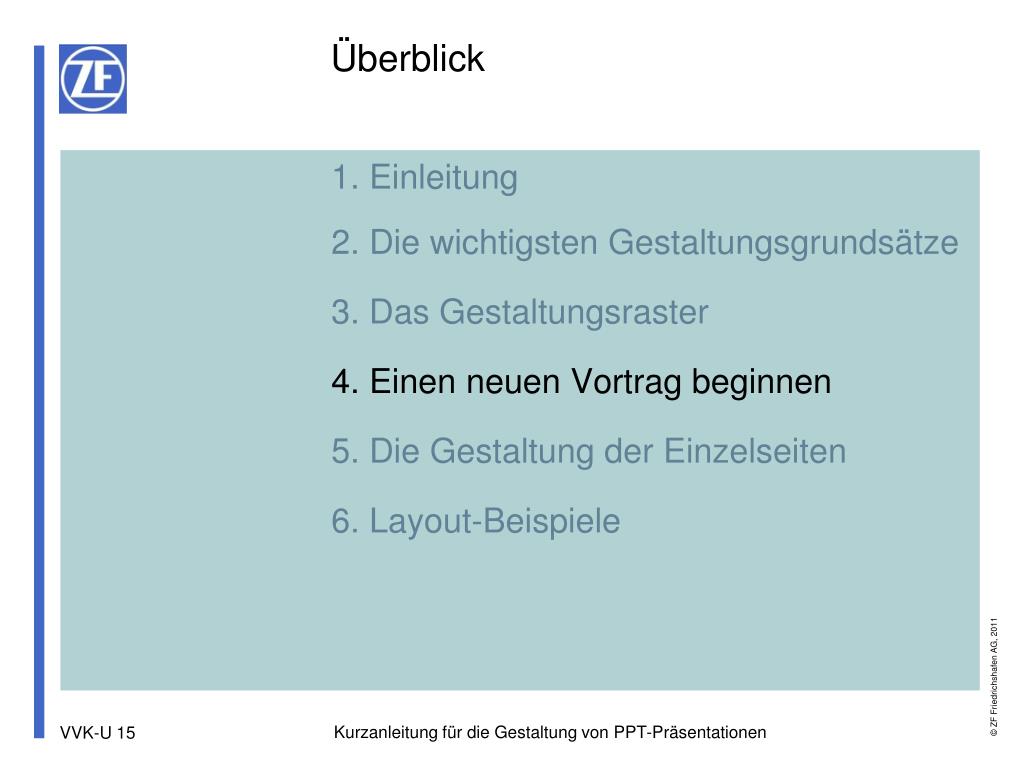 ZF

Überblick

1. Einleitung

2. Die wichtigsten Gestaltungsgrundsätze

3. Das Gestaltungsraster

4. Einen neuen Vortrag beginnen

5. Die Gestaltung der Einzelseiten

6. Layout-Beispiele

© ZF Friedrichshafen AG, 2011

VVK-U 15

Kurzanleitung für die Gestaltung von PPT-Präsentationen